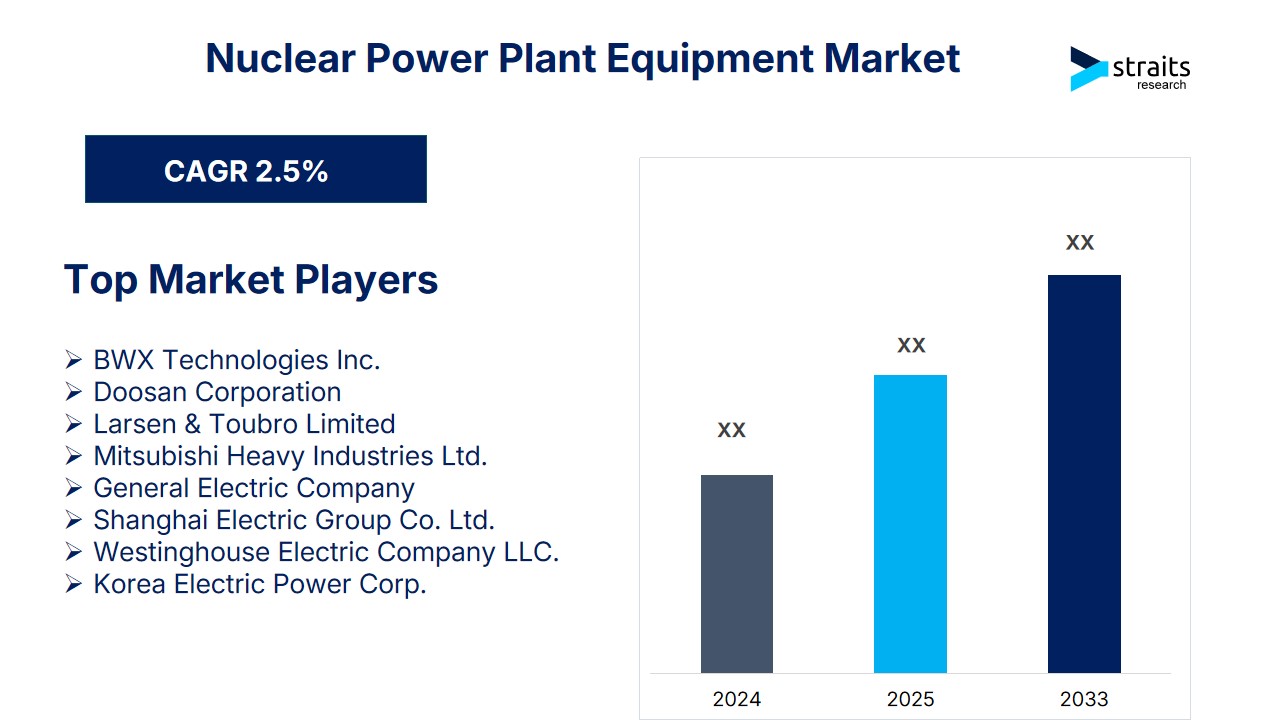 Nuclear Power Plant Equipment Market

straits
research

CAGR 2.5%

Top Market Players

➢ BWX Technologies Inc.
➢ Doosan Corporation
➢ Larsen & Toubro Limited
➢ Mitsubishi Heavy Industries Ltd.
➢ General Electric Company
➢ Shanghai Electric Group Co. Ltd.
➢ Westinghouse Electric Company LLC.
➢ Korea Electric Power Corp.

XX
XX
XX

2024
2025
2033